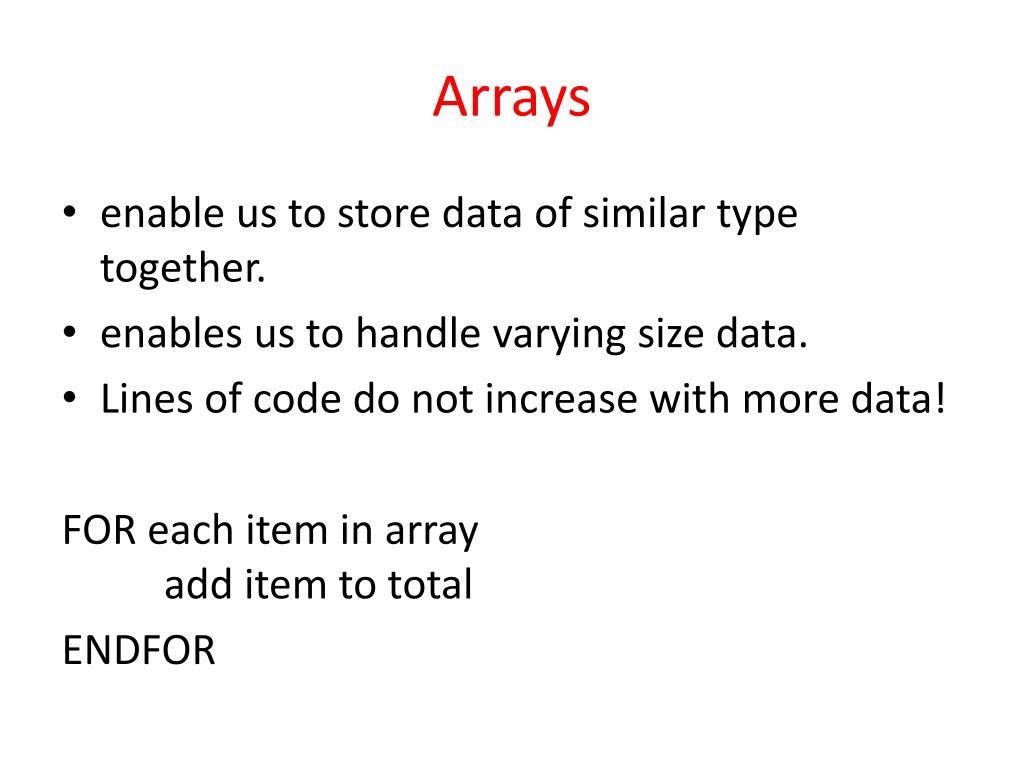 Arrays

• enable us to store data of similar type together.
• enables us to handle varying size data.
• Lines of code do not increase with more data!

FOR each item in array
add item to total
ENDFOR